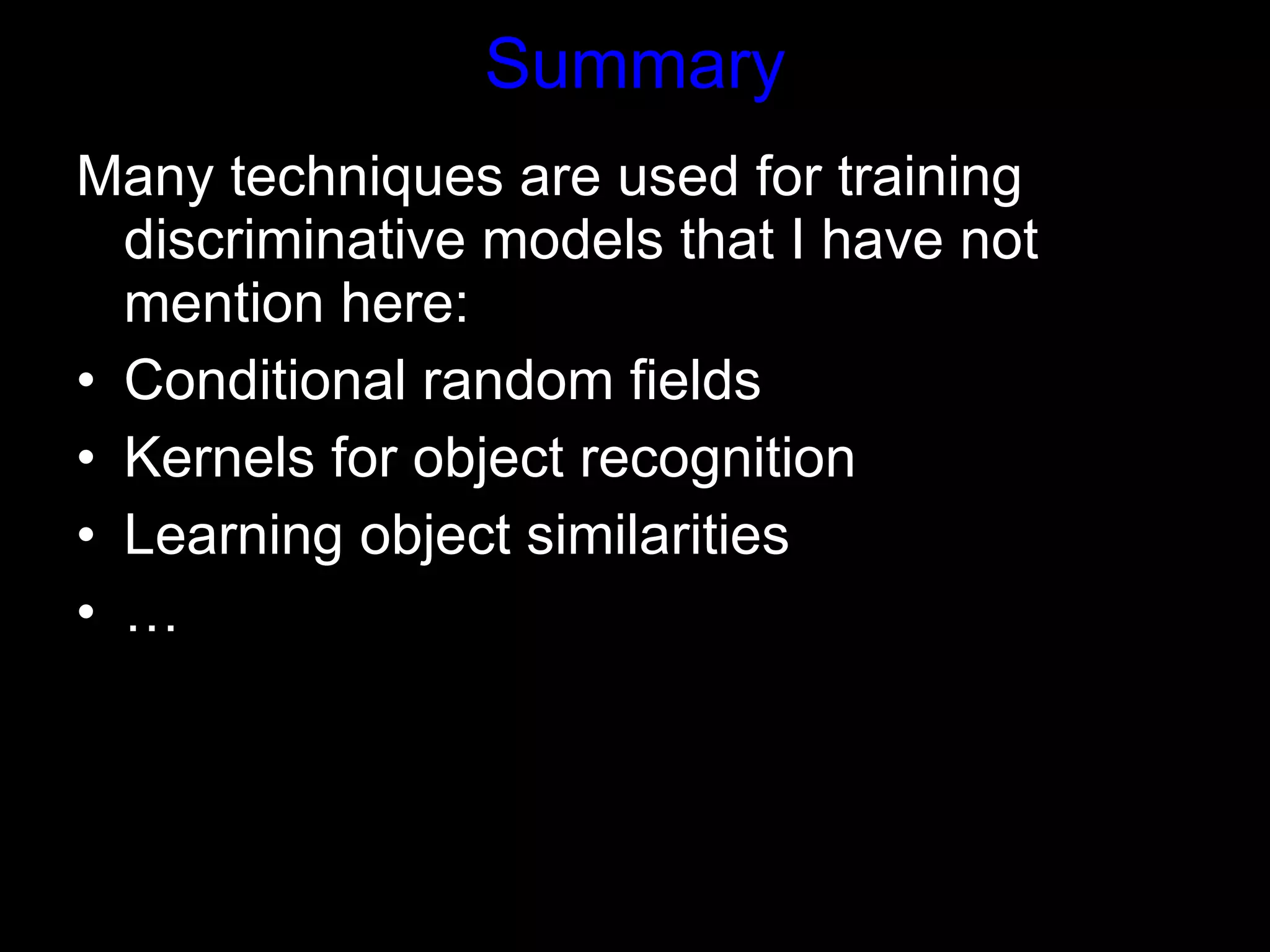 Summary

Many techniques are used for training discriminative models that I have not mention here:

• Conditional random fields
• Kernels for object recognition
• Learning object similarities
• …